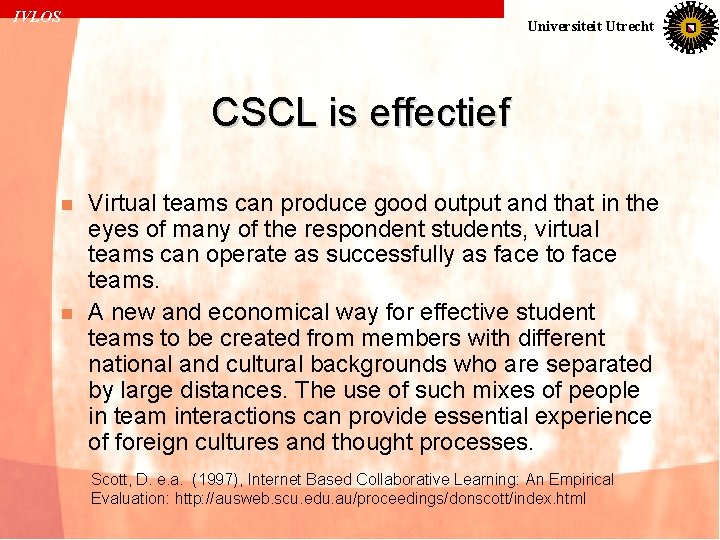 IVLOS

Universiteit Utrecht

CSCL is effectief

Virtual teams can produce good output and that in the eyes of many of the respondent students, virtual teams can operate as successfully as face to face teams.

A new and economical way for effective student teams to be created from members with different national and cultural backgrounds who are separated by large distances. The use of such mixes of people in team interactions can provide essential experience of foreign cultures and thought processes.

Scott, D. e.a. (1997), Internet Based Collaborative Learning: An Empirical Evaluation: http://ausweb.scu.edu.au/proceedings/donscott/index.html